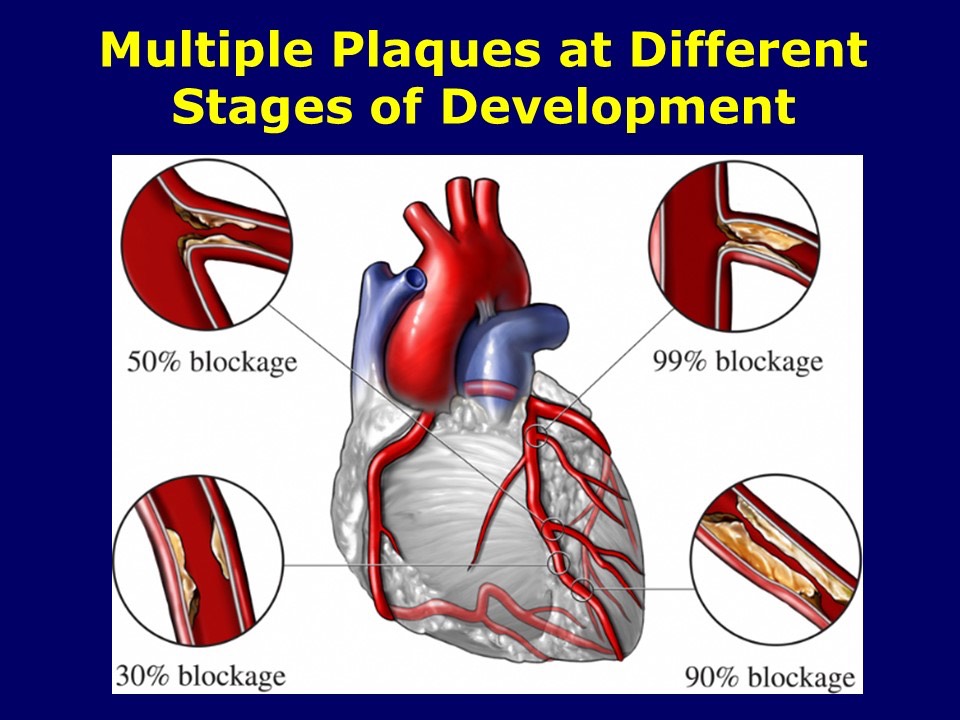 Multiple Plaques at Different Stages of Development

50% blockage

99% blockage

30% blockage

90% blockage